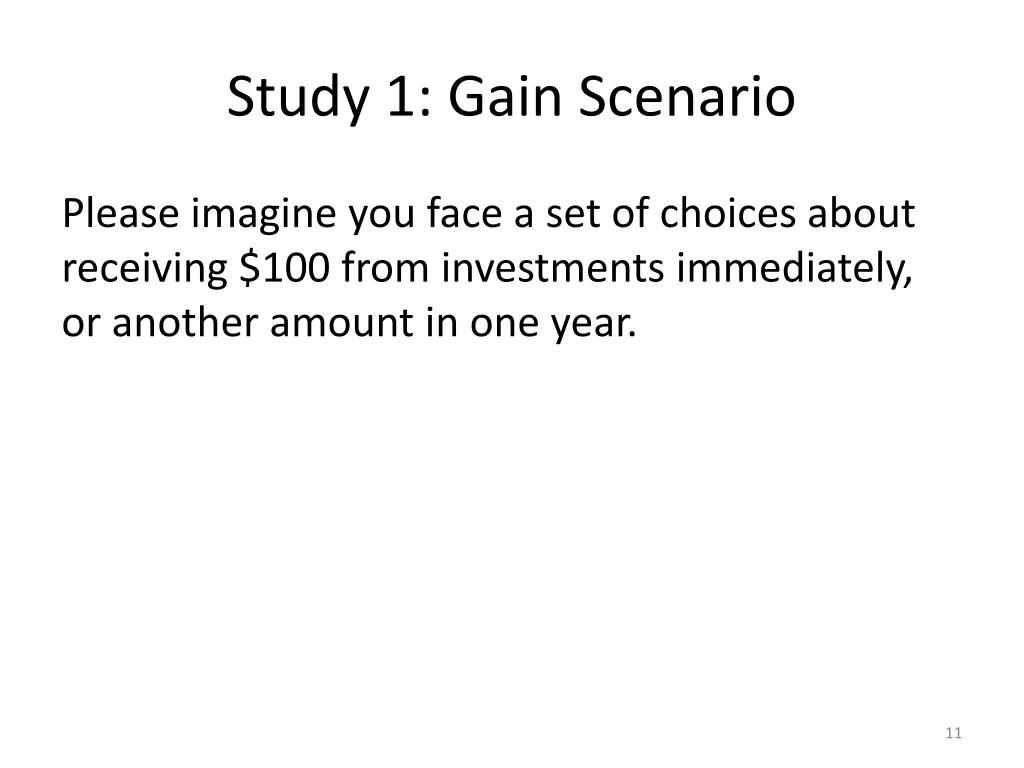 Study 1: Gain Scenario

Please imagine you face a set of choices about receiving \$100 from investments immediately, or another amount in one year.

11